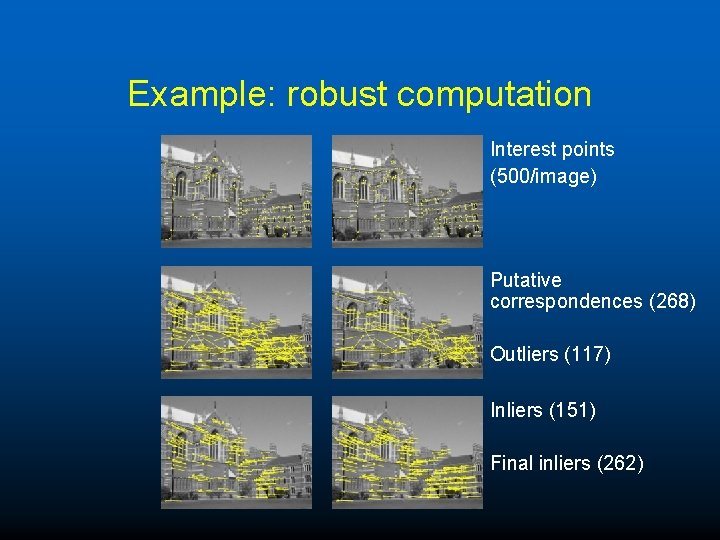 Example: robust computation

Interest points (500/image)

Putative correspondences (268)

Outliers (117)

Inliers (151)

Final inliers (262)